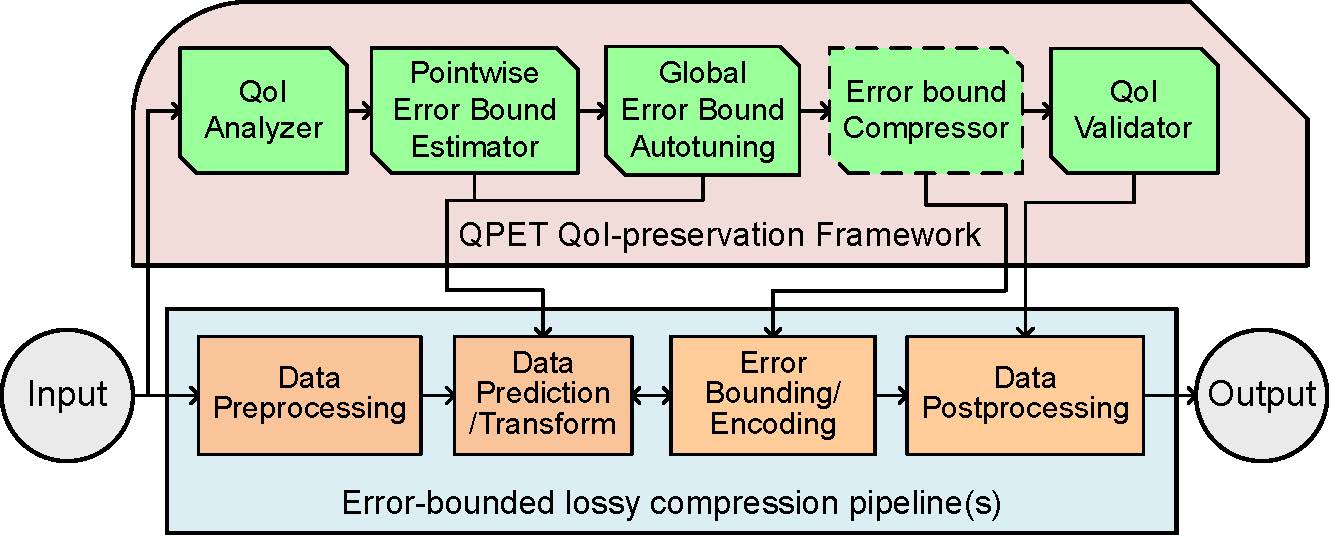 QoI Analyzer

Pointwise Error Bound Estimator

Global Error Bound Autotuning

Error bound Compressor

QoI Validator

QPET QoI-preservation Framework

Input

Data Preprocessing

Data Prediction /Transform

Error Bounding/ Encoding

Data Postprocessing

Output

Error-bounded lossy compression pipeline(s)